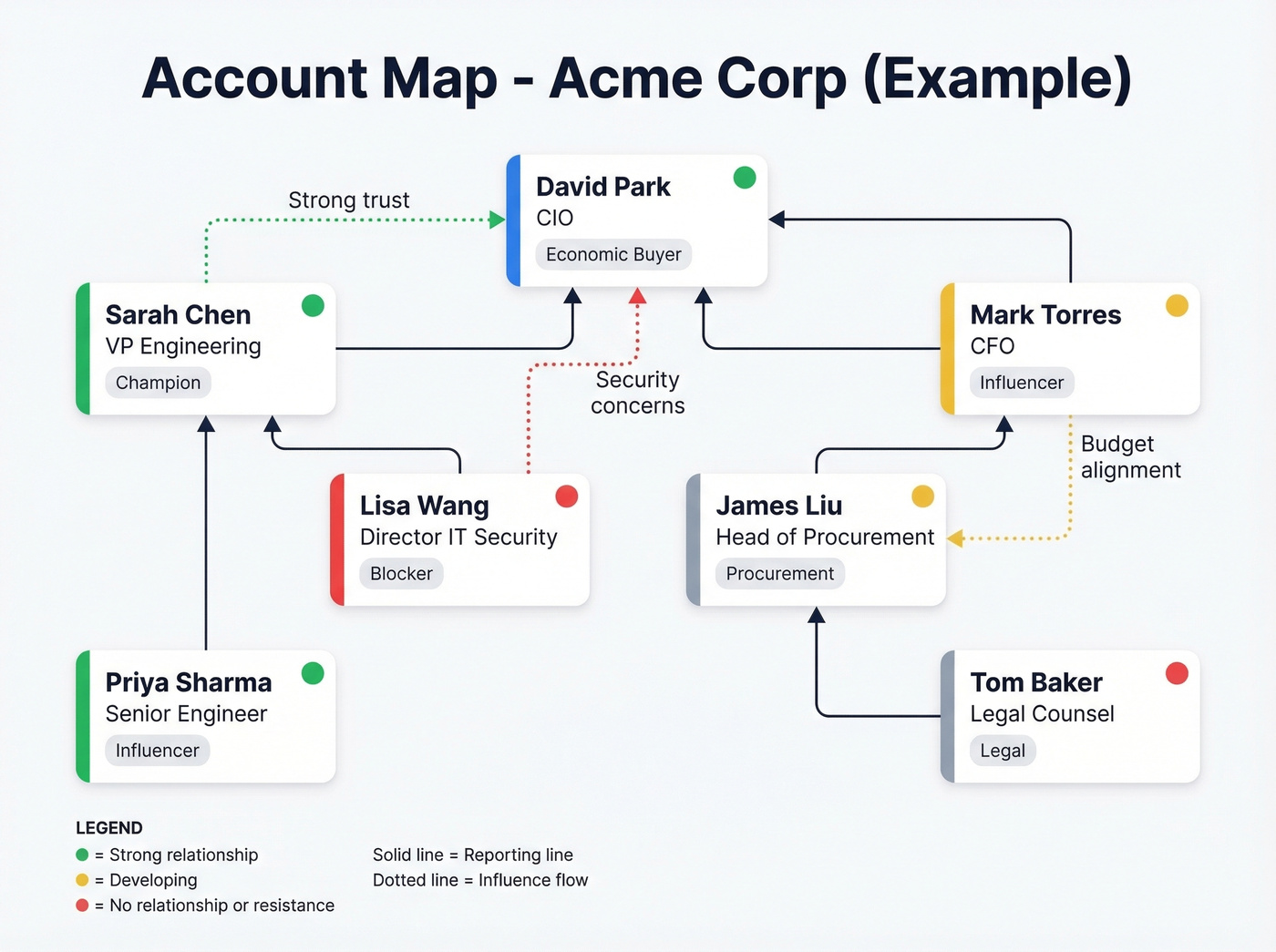 Account Map - Acme Corp (Example)

Strong trust

David Park
CIO
Economic Buyer

Sarah Chen
VP Engineering
Champion

Mark Torres
CFO
Influencer

Security concerns

Budget alignment

Lisa Wang
Director IT Security
Blocker

James Liu
Head of Procurement
Procurement

Priya Sharma
Senior Engineer
Influencer

Tom Baker
Legal Counsel
Legal

LEGEND
= Strong relationship
= Developing
= No relationship or resistance

Solid line = Reporting line
Dotted line = Influence flow